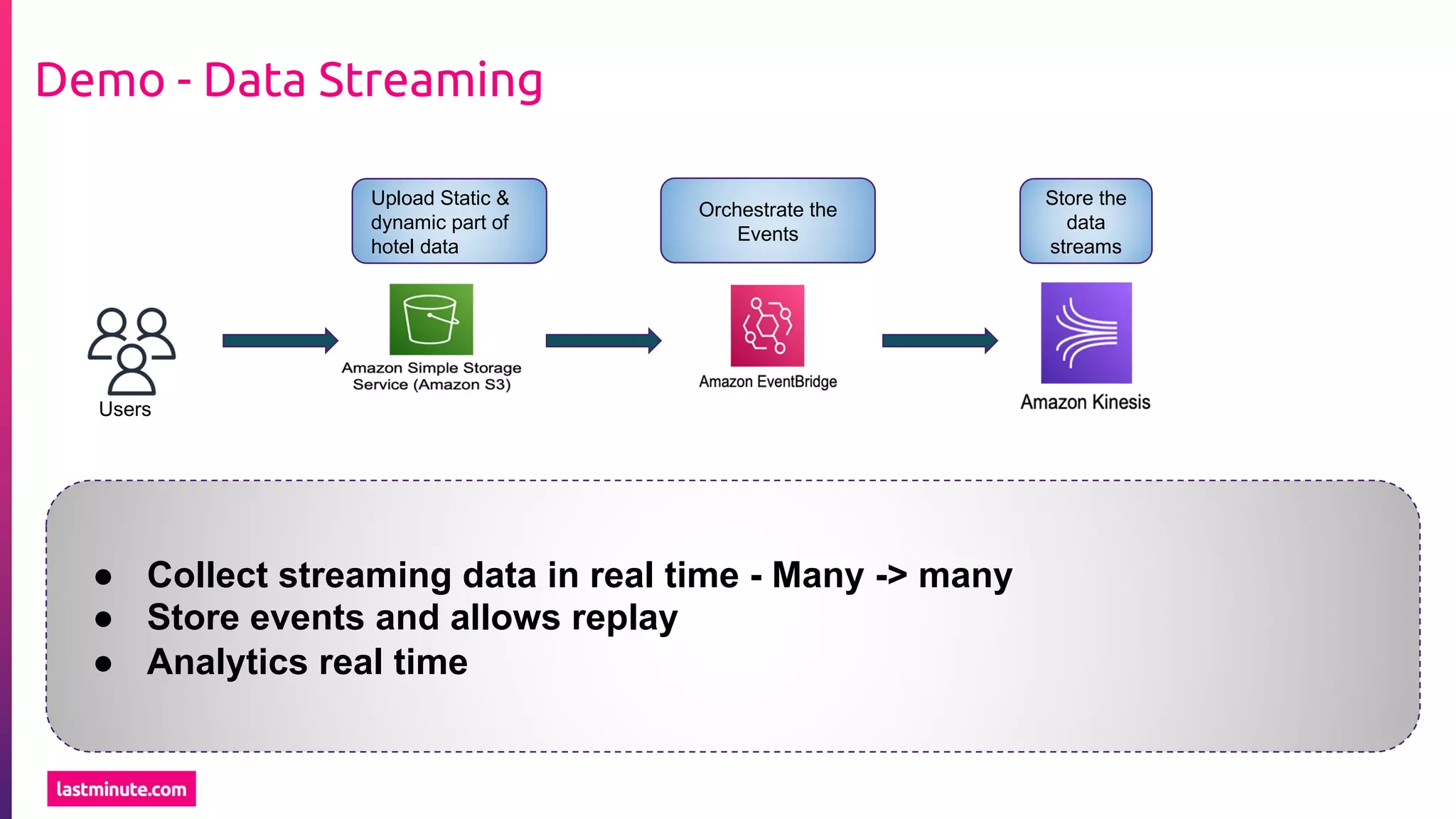 Demo - Data Streaming

Upload Static & dynamic part of hotel data

Orchestrate the Events

Store the data streams

Users

Amazon Simple Storage Service (Amazon S3)

Amazon EventBridge

Amazon Kinesis

● Collect streaming data in real time - Many -> many
● Store events and allows replay
● Analytics real time

lastminute.com